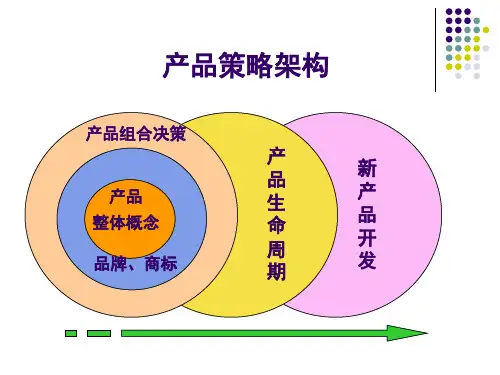 产品策略架构

产品组合决策

产品
整体概念

品牌、商标

产品生命周期

新产品开发